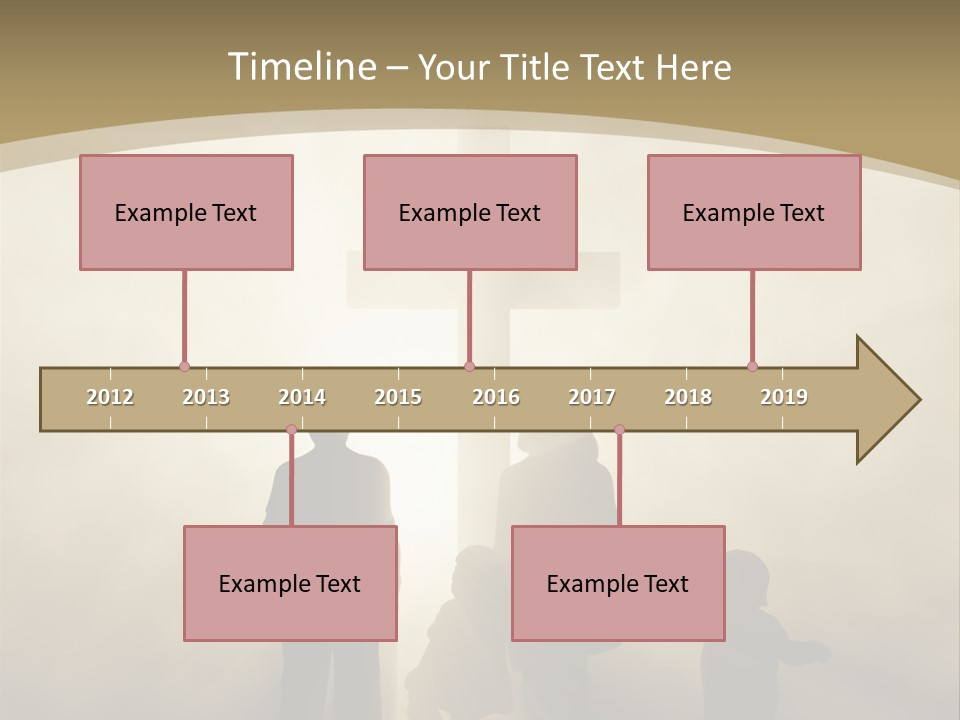 Timeline – Your Title Text Here

Example Text

Example Text

Example Text

2012 2013 2014 2015 2016 2017 2018 2019

Example Text

Example Text